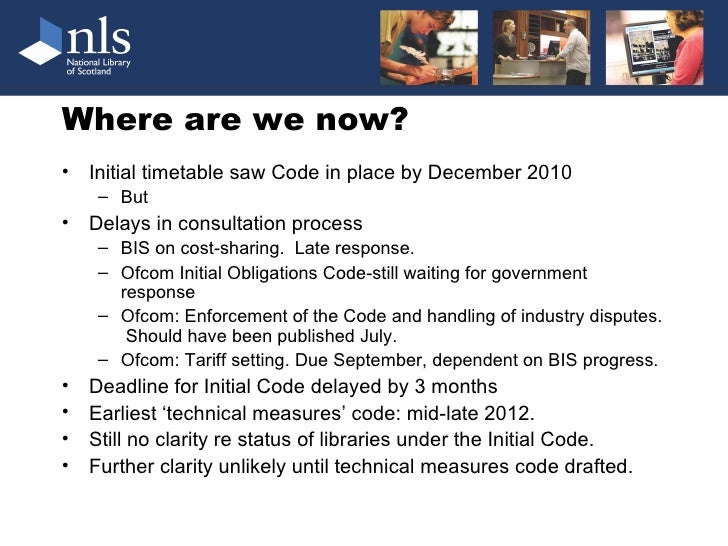 nls
National Library of Scotland

Where are we now?

• Initial timetable saw Code in place by December 2010
– But
• Delays in consultation process
– BIS on cost-sharing. Late response.
– Ofcom Initial Obligations Code-still waiting for government response
– Ofcom: Enforcement of the Code and handling of industry disputes. Should have been published July.
– Ofcom: Tariff setting. Due September, dependent on BIS progress.
• Deadline for Initial Code delayed by 3 months
• Earliest ‘technical measures’ code: mid-late 2012.
• Still no clarity re status of libraries under the Initial Code.
• Further clarity unlikely until technical measures code drafted.